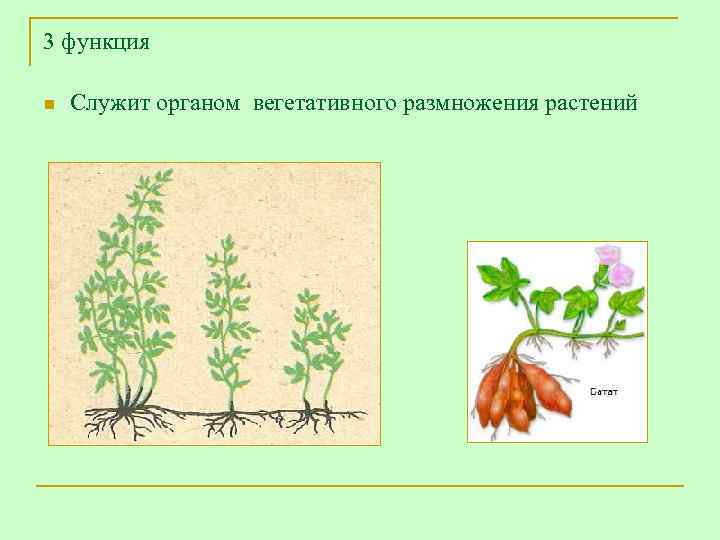 3 функция

Служит органом вегетативного размножения растений

Батат